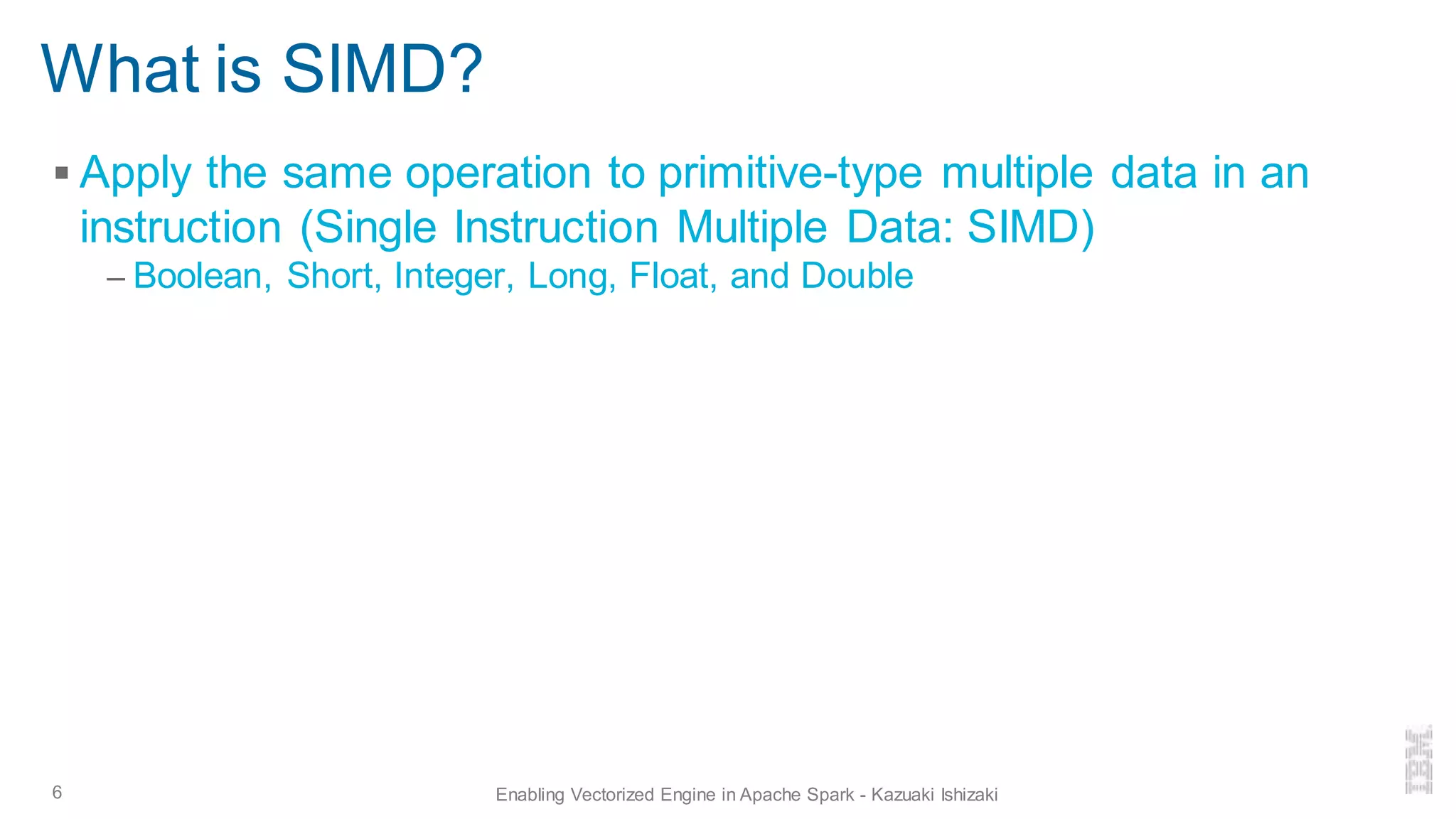 What is SIMD?

▪ Apply the same operation to primitive-type multiple data in an instruction (Single Instruction Multiple Data: SIMD)

– Boolean, Short, Integer, Long, Float, and Double

6

Enabling Vectorized Engine in Apache Spark - Kazuaki Ishizaki

IBM